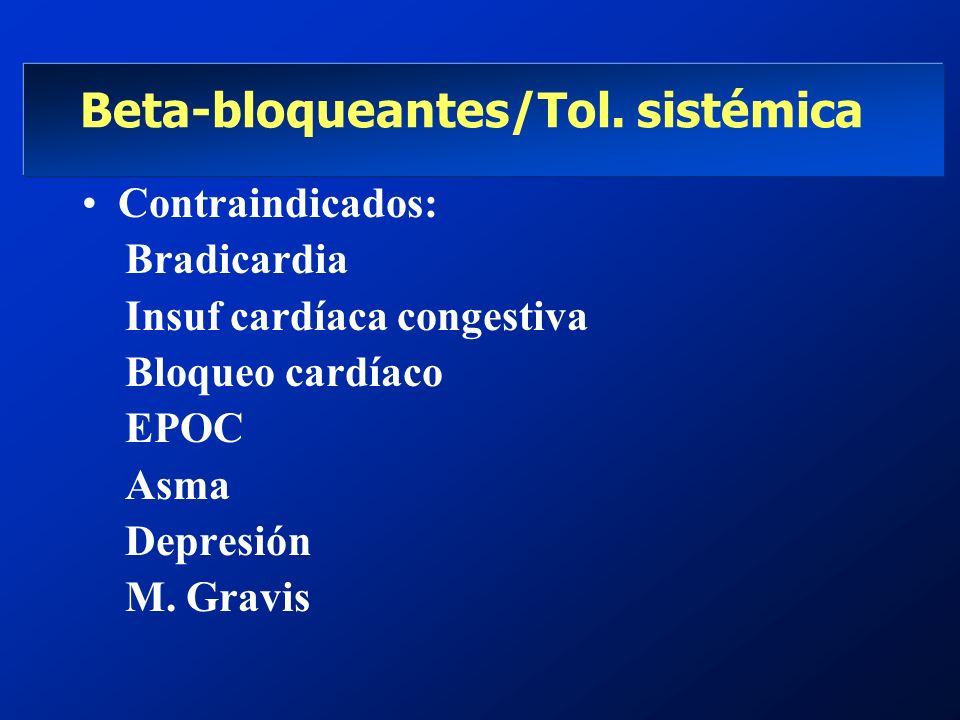 Beta-bloqueantes/Tol. sistémica

• Contraindicados:
Bradicardia
Insuf cardíaca congestiva
Bloqueo cardíaco
EPOC
Asma
Depresión
M. Gravis